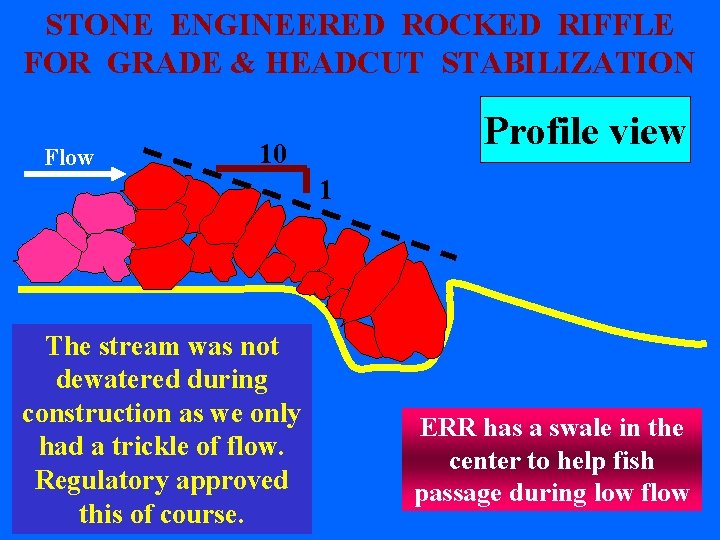 STONE ENGINEERED ROCKED RIFFLE FOR GRADE & HEADCUT STABILIZATION

Profile view

Flow

10

1

The stream was not dewatered during construction as we only had a trickle of flow. Regulatory approved this of course.

ERR has a swale in the center to help fish passage during low flow